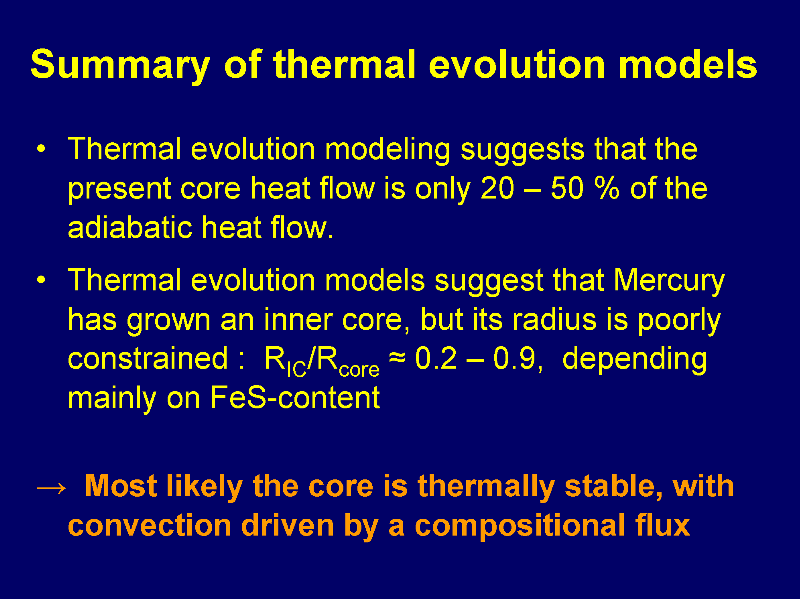 Summary of thermal evolution models

• Thermal evolution modeling suggests that the present core heat flow is only 20 – 50 % of the adiabatic heat flow.

• Thermal evolution models suggest that Mercury has grown an inner core, but its radius is poorly constrained : $R_{IC}/R_{core} \approx 0.2 – 0.9$, depending mainly on FeS-content

→ Most likely the core is thermally stable, with convection driven by a compositional flux